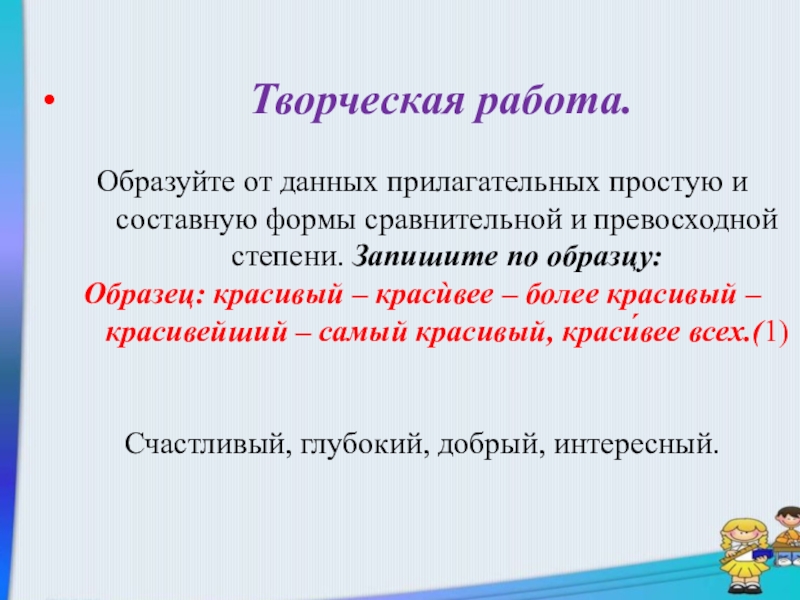 • Творческая работа.

Образуйте от данных прилагательных простую и составную формы сравнительной и превосходной степени. Запишите по образцу:

Образец: красивый – красѝвее – более красивый – красивейший – самый красивый, краси́вее всех.(1)

Счастливый, глубокий, добрый, интересный.